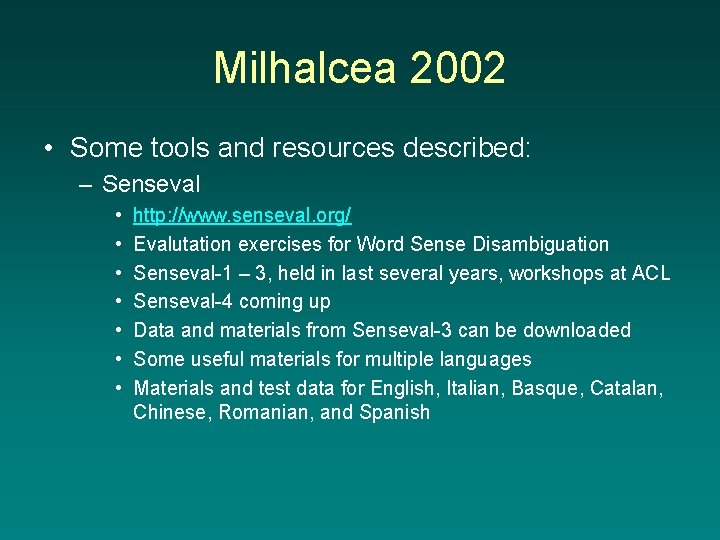 Milhalcea 2002

• Some tools and resources described:

– Senseval

• http://www.senseval.org/
• Evalutation exercises for Word Sense Disambiguation
• Senseval-1 – 3, held in last several years, workshops at ACL
• Senseval-4 coming up
• Data and materials from Senseval-3 can be downloaded
• Some useful materials for multiple languages
• Materials and test data for English, Italian, Basque, Catalan, Chinese, Romanian, and Spanish